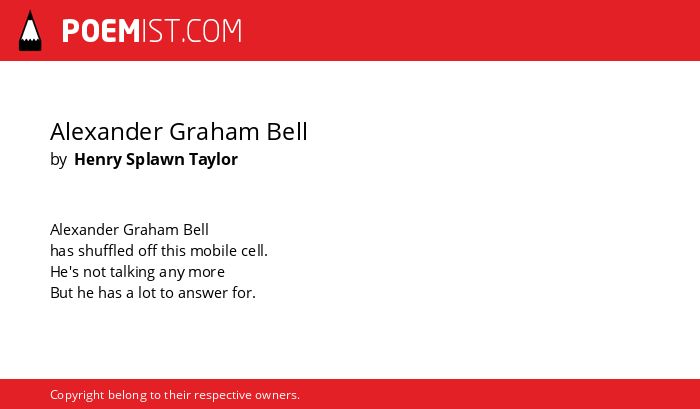 POEMIST.COM

Alexander Graham Bell
by Henry Splawn Taylor

Alexander Graham Bell
has shuffled off this mobile cell.
He's not talking any more
But he has a lot to answer for.

Copyright belong to their respective owners.